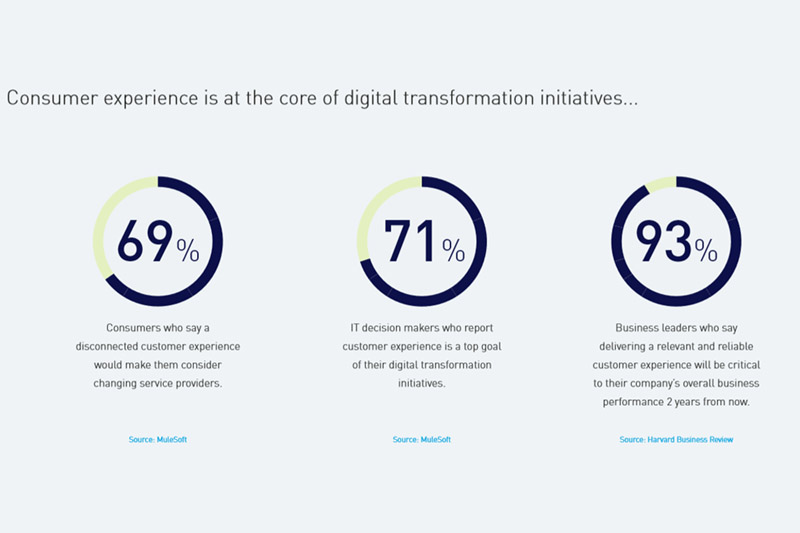 Consumer experience is at the core of digital transformation initiatives...

69%

Consumers who say a disconnected customer experience would make them consider changing service providers.

Source: MuleSoft

71%

IT decision makers who report customer experience is a top goal of their digital transformation initiatives.

Source: MuleSoft

93%

Business leaders who say delivering a relevant and reliable customer experience will be critical to their company's overall business performance 2 years from now.

Source: Harvard Business Review